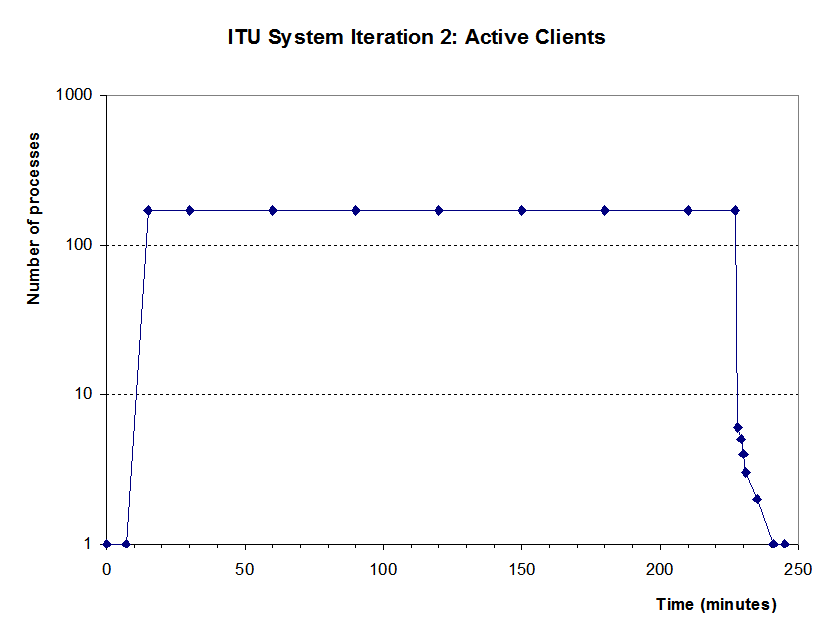 ITU System Iteration 2: Active Clients

Number of processes

1000
100
10
1

0
50
100
150
200
250

Time (minutes)